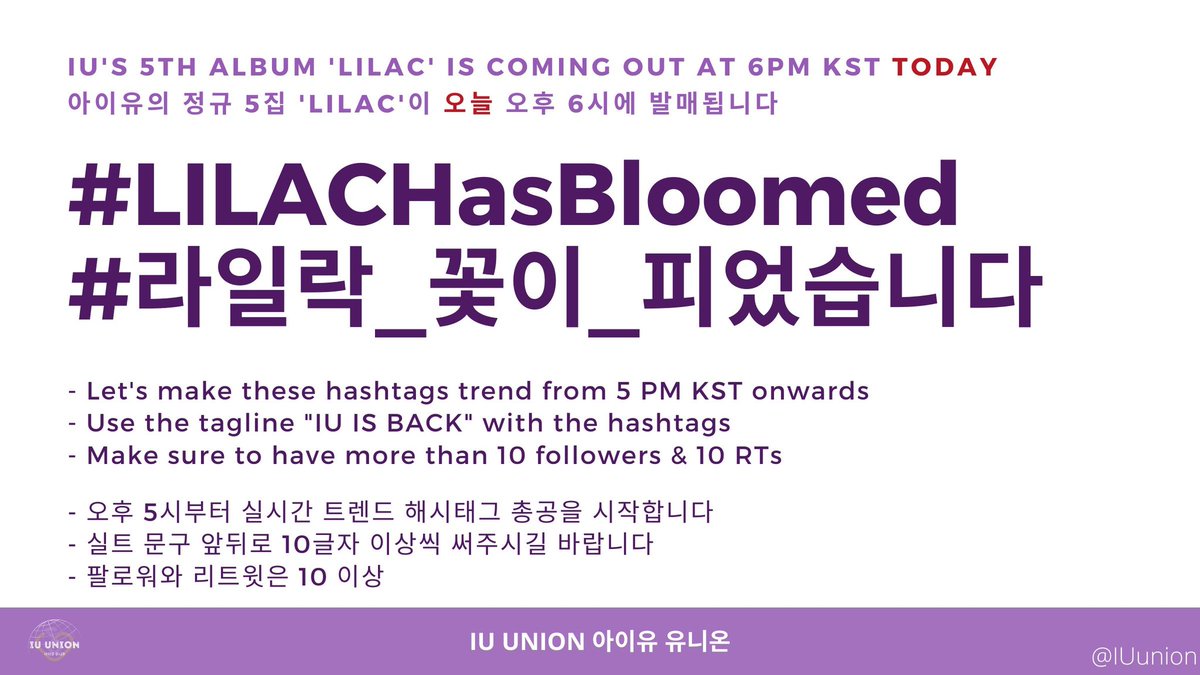 IU'S 5TH ALBUM 'LILAC' IS COMING OUT AT 6PM KST TODAY
아이유의 정규 5집 'LILAC'이 오늘 오후 6시에 발매됩니다

#LILACHasBloomed
#라일락_꽃이_피었습니다

- Let's make these hashtags trend from 5 PM KST onwards
- Use the tagline "IU IS BACK" with the hashtags
- Make sure to have more than 10 followers & 10 RTs

- 오후 5시부터 실시간 트렌드 해시태그 총공을 시작합니다
- 실트 문구 앞뒤로 10글자 이상씩 써주시길 바랍니다
- 팔로워와 리트윗은 10 이상

IU UNION

IU UNION 아이유 유니온

@IUunion